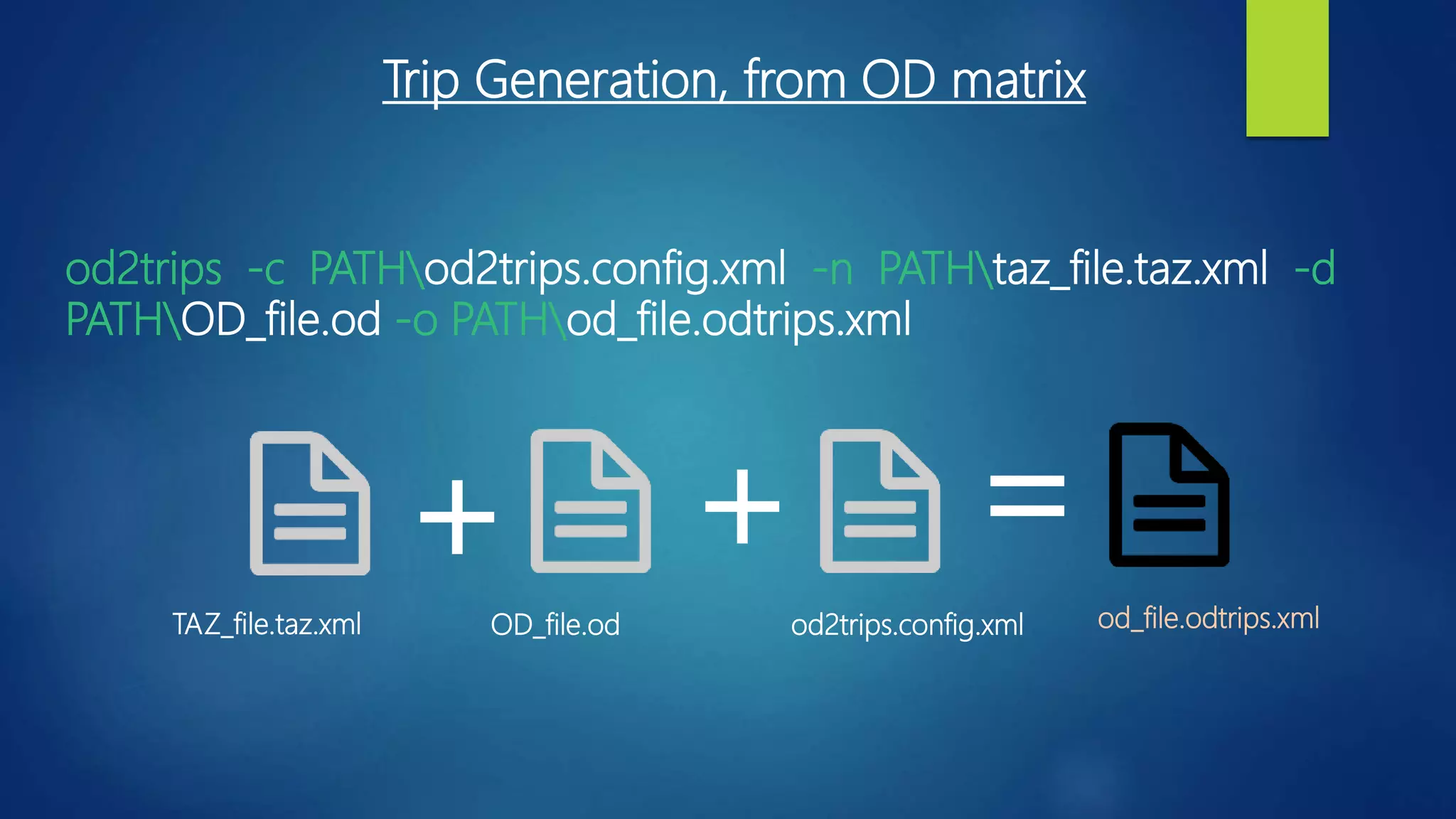 Trip Generation, from OD matrix

od2trips -c PATH\od2trips.config.xml -n PATH\taz_file.taz.xml -d PATH\OD_file.od -o PATH\od_file.odtrips.xml

+ + =

TAZ_file.taz.xml

OD_file.od

od2trips.config.xml

od_file.odtrips.xml